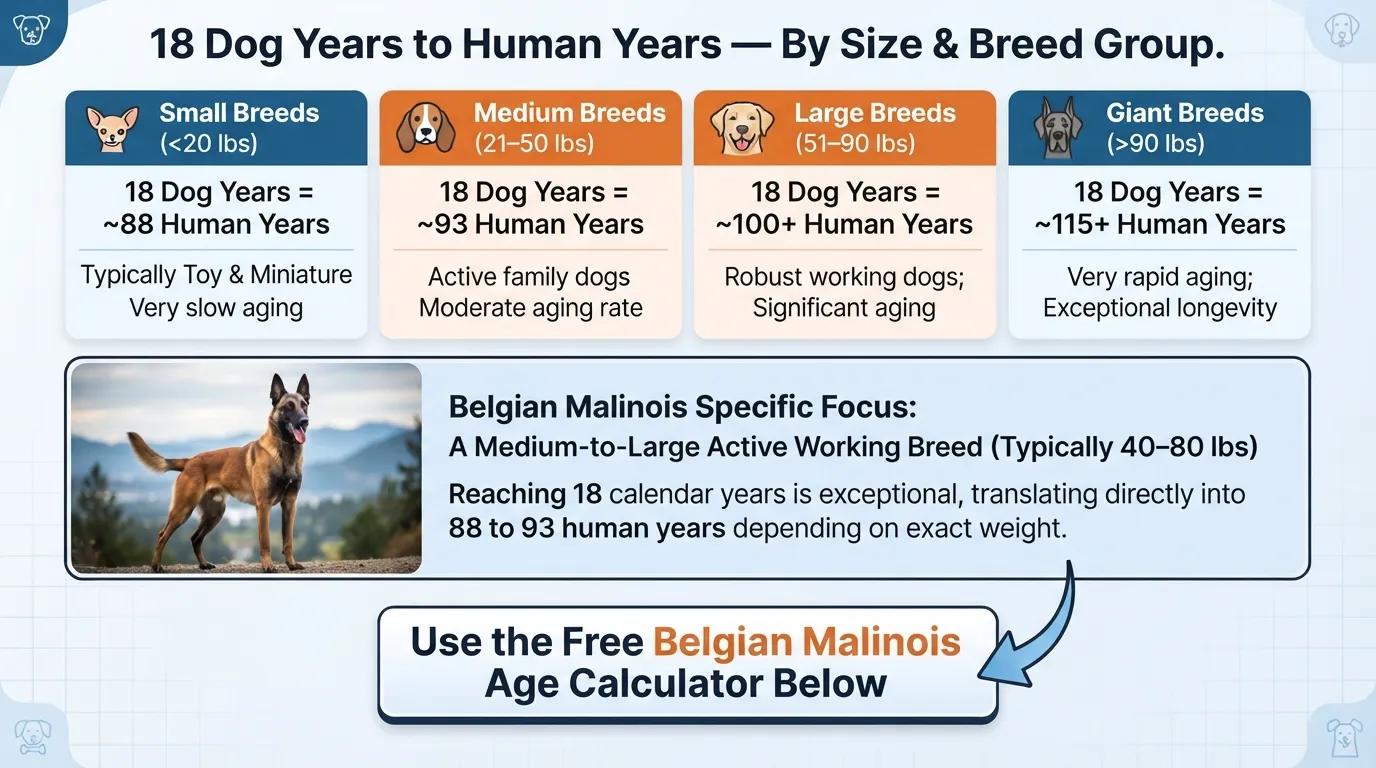 18 Dog Years to Human Years — By Size & Breed Group.

Small Breeds
(<20 lbs)
18 Dog Years =
~88 Human Years
Typically Toy & Miniature
Very slow aging

Medium Breeds
(21–50 lbs)
18 Dog Years =
~93 Human Years
Active family dogs
Moderate aging rate

Large Breeds
(51–90 lbs)
18 Dog Years =
~100+ Human Years
Robust working dogs;
Significant aging

Giant Breeds
(>90 lbs)
18 Dog Years =
~115+ Human Years
Very rapid aging;
Exceptional longevity

Belgian Malinois Specific Focus:
A Medium-to-Large Active Working Breed (Typically 40–80 lbs)
Reaching 18 calendar years is exceptional, translating directly into 88 to 93 human years depending on exact weight.

Use the Free Belgian Malinois Age Calculator Below